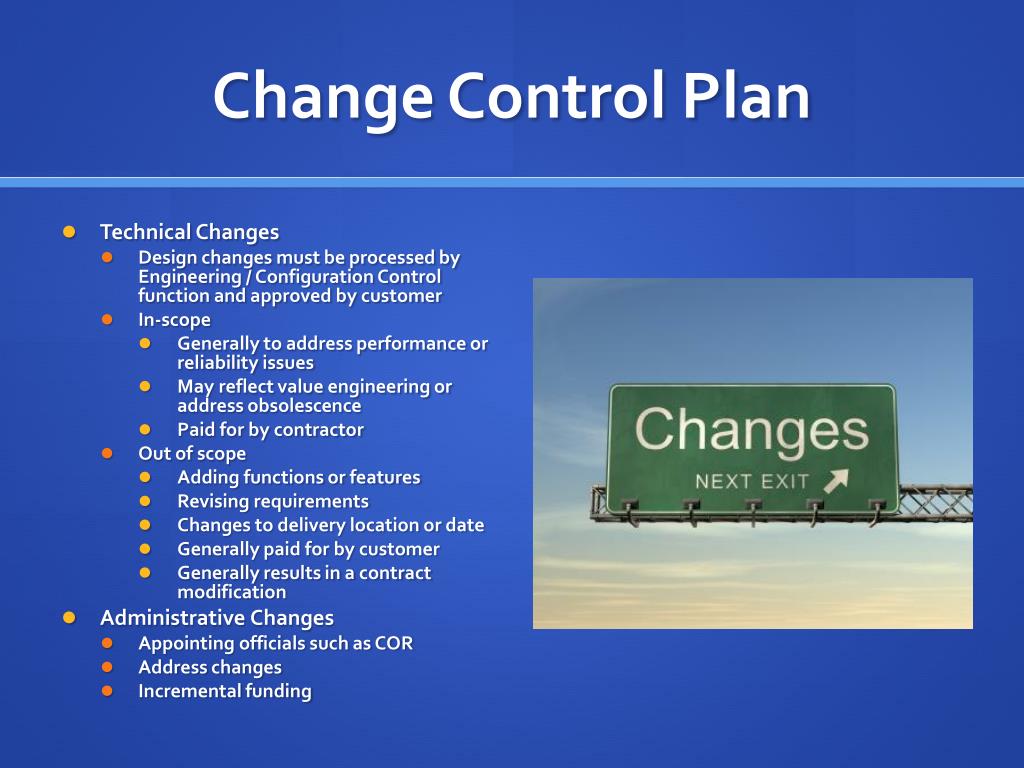 Change Control Plan

- Technical Changes
  - Design changes must be processed by Engineering / Configuration Control function and approved by customer
  - In-scope
    - Generally to address performance or reliability issues
    - May reflect value engineering or address obsolescence
    - Paid for by contractor
  - Out of scope
    - Adding functions or features
    - Revising requirements
    - Changes to delivery location or date
    - Generally paid for by customer
    - Generally results in a contract modification
- Administrative Changes
  - Appointing officials such as COR
  - Address changes
  - Incremental funding

Changes
NEXT EXIT